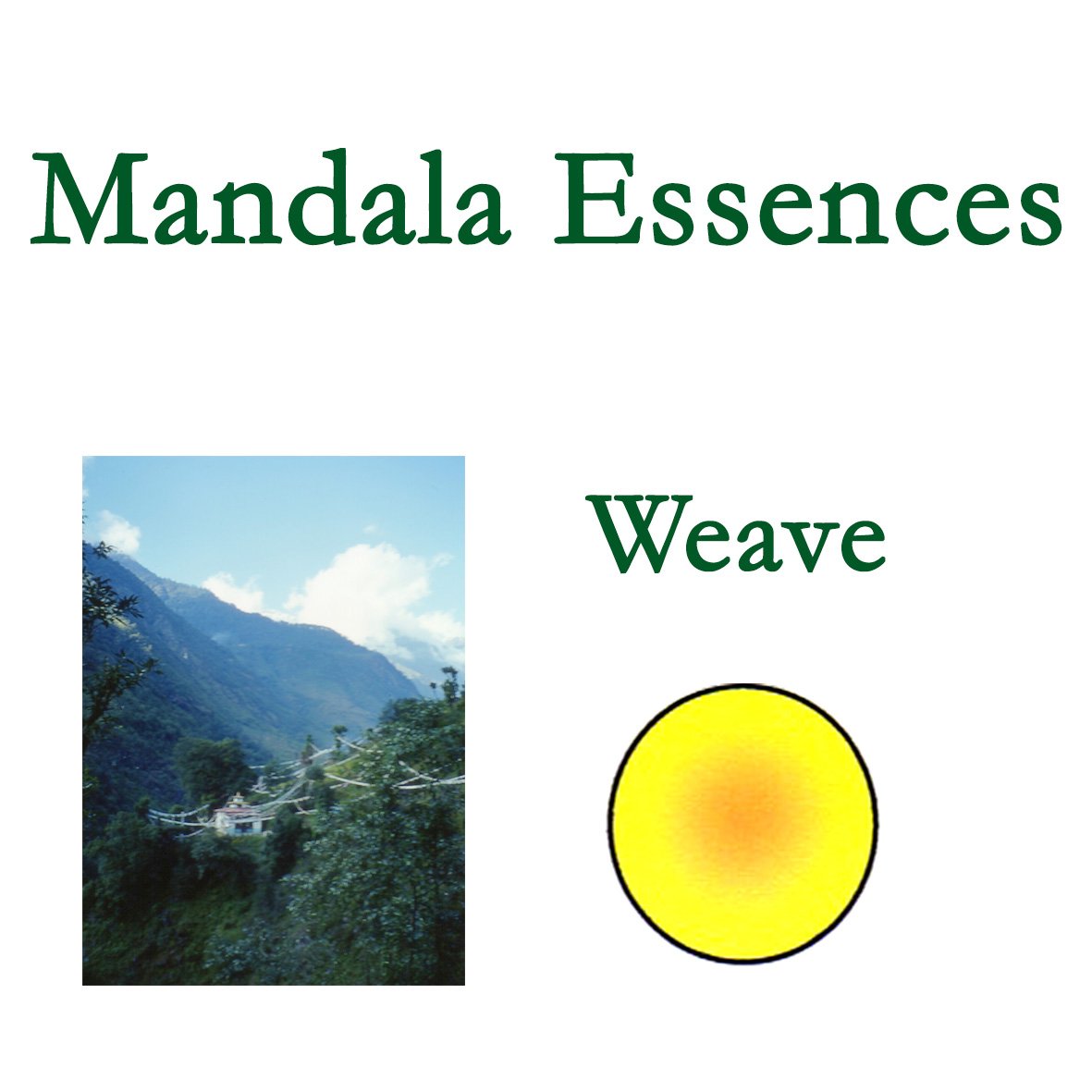 Mandala Essences

Weave